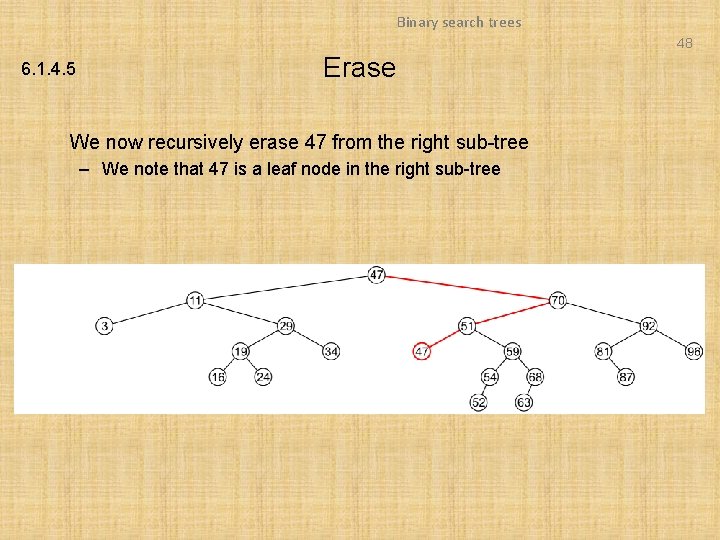 Binary search trees

48

6.1.4.5

Erase

We now recursively erase 47 from the right sub-tree

– We note that 47 is a leaf node in the right sub-tree

47
11
70
3
29
51
92
19
34
47
59
81
98
16
24
54
68
87
52
63